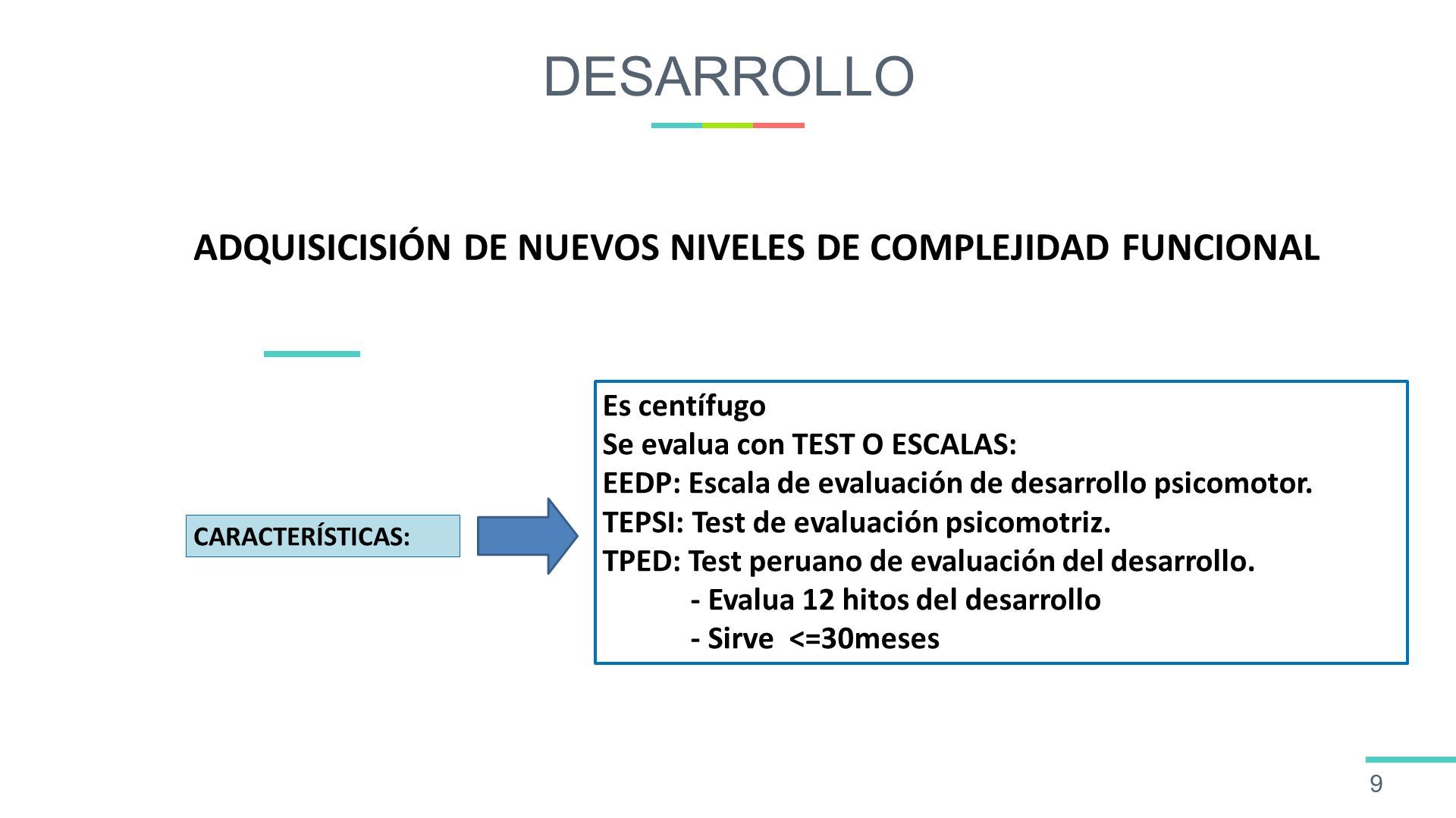 DESARROLLO

ADQUISICISIÓN DE NUEVOS NIVELES DE COMPLEJIDAD FUNCIONAL

CARACTERÍSTICAS:

Es centífugo
Se evalua con TEST O ESCALAS:
EEDP: Escala de evaluación de desarrollo psicomotor.
TEPSI: Test de evaluación psicomotriz.
TPED: Test peruano de evaluación del desarrollo.
- Evalua 12 hitos del desarrollo
- Sirve <=30meses

9